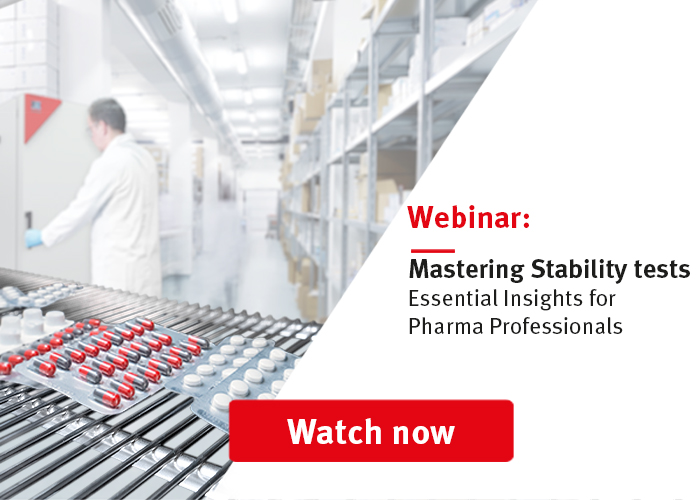 Webinar:

Mastering Stability tests
Essential Insights for Pharma Professionals

Watch now